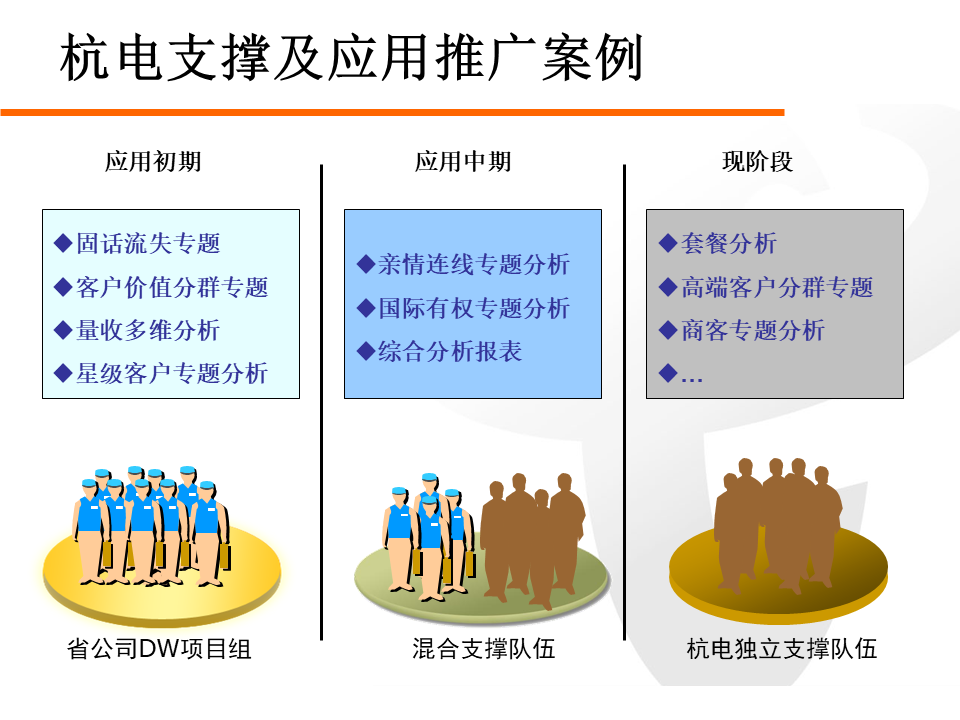 杭电支撑及应用推广案例

应用初期

◆固话流失专题
◆客户价值分群专题
◆量收多维分析
◆星级客户专题分析

省公司DW项目组

应用中期

◆亲情连线专题分析
◆国际有权专题分析
◆综合分析报表

混合支撑队伍

现阶段

◆套餐分析
◆高端客户分群专题
◆商客专题分析
◆…

杭电独立支撑队伍